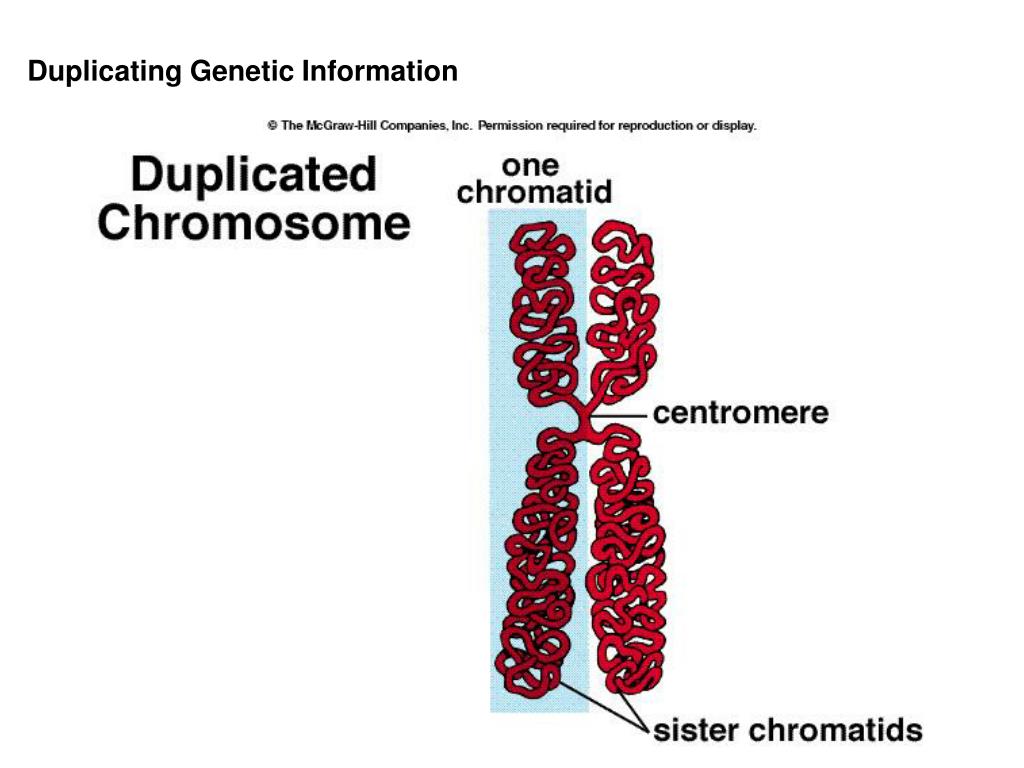 Duplicating Genetic Information

© The McGraw-Hill Companies, Inc. Permission required for reproduction or display.

Duplicated Chromosome

one chromatid

centromere

sister chromatids